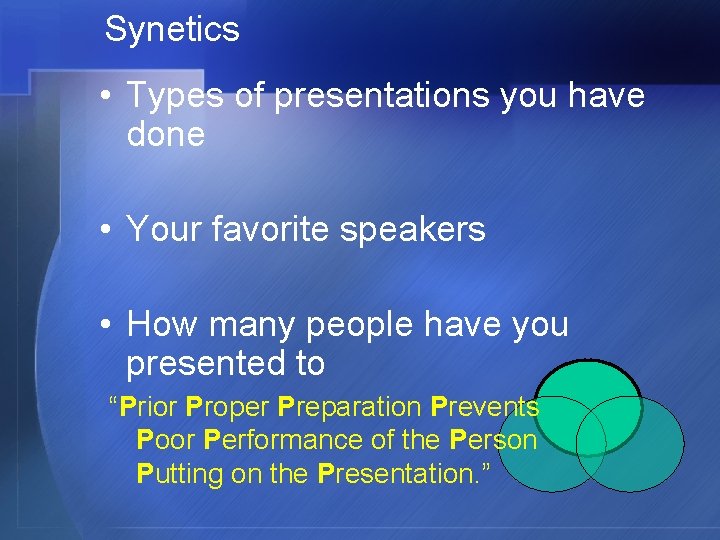 Synetics

• Types of presentations you have done

• Your favorite speakers

• How many people have you presented to

“Prior Proper Preparation Prevents Poor Performance of the Person Putting on the Presentation.”